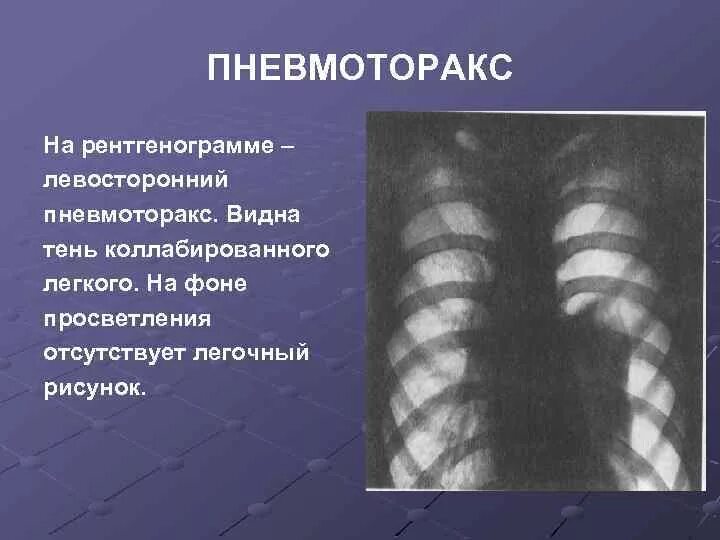 ПНЕВМОТОРАКС

На рентгенограмме – левосторонний пневмоторакс. Видна тень коллабированного легкого. На фоне просветления отсутствует легочный рисунок.